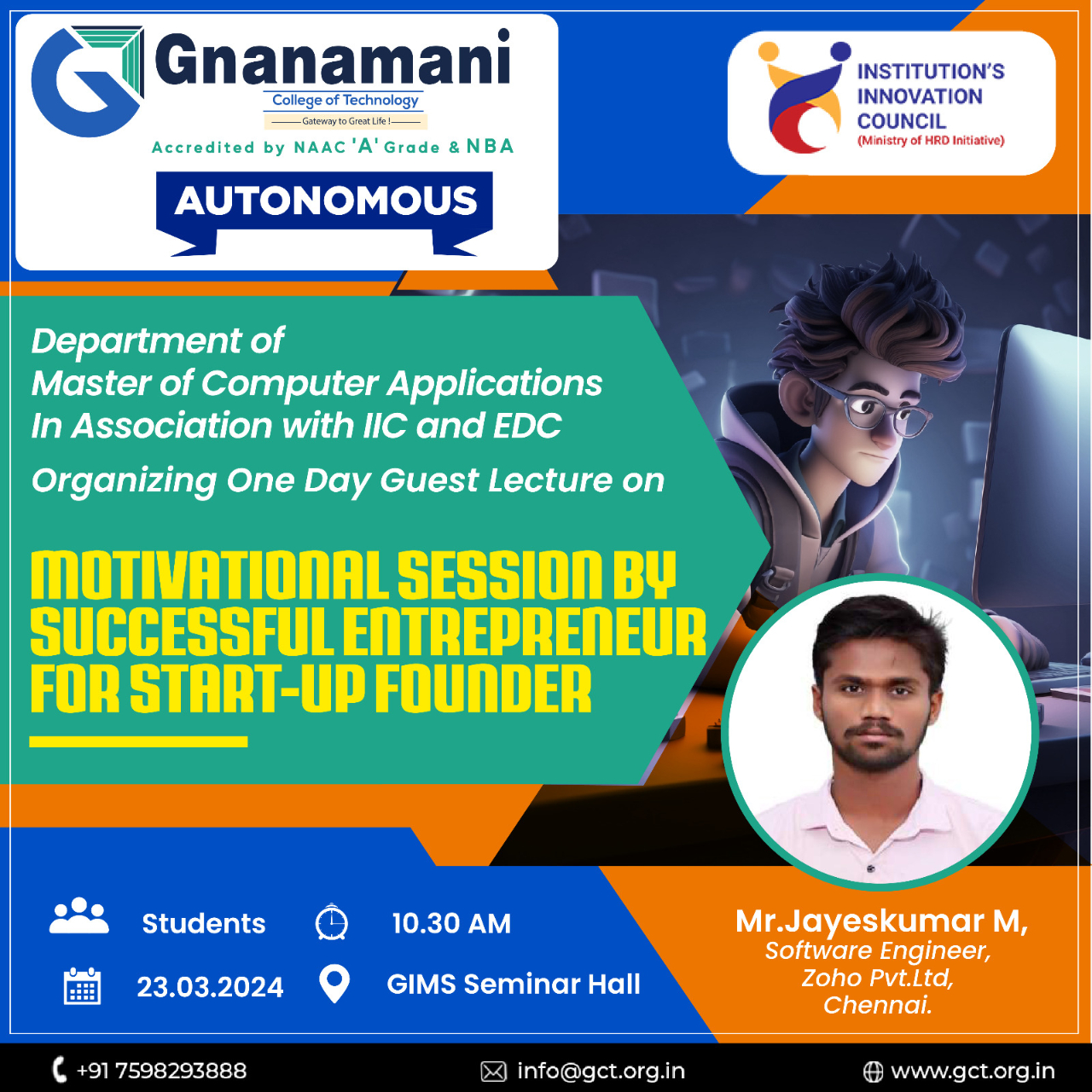 Gnanamani
College of Technology
Gateway to Great Life !
Accredited by NAAC 'A' Grade & NBA
AUTONOMOUS

INSTITUTION'S INNOVATION COUNCIL
(Ministry of HRD Initiative)

Department of Master of Computer Applications In Association with IIC and EDC
Organizing One Day Guest Lecture on

MOTIVATIONAL SESSION BY SUCCESSFUL ENTREPRENEUR FOR START-UP FOUNDER

Students
10.30 AM
23.03.2024
GIMS Seminar Hall

Mr.Jayeskumar M,
Software Engineer,
Zoho Pvt.Ltd,
Chennai.

+91 7598293888
info@gct.org.in
www.gct.org.in